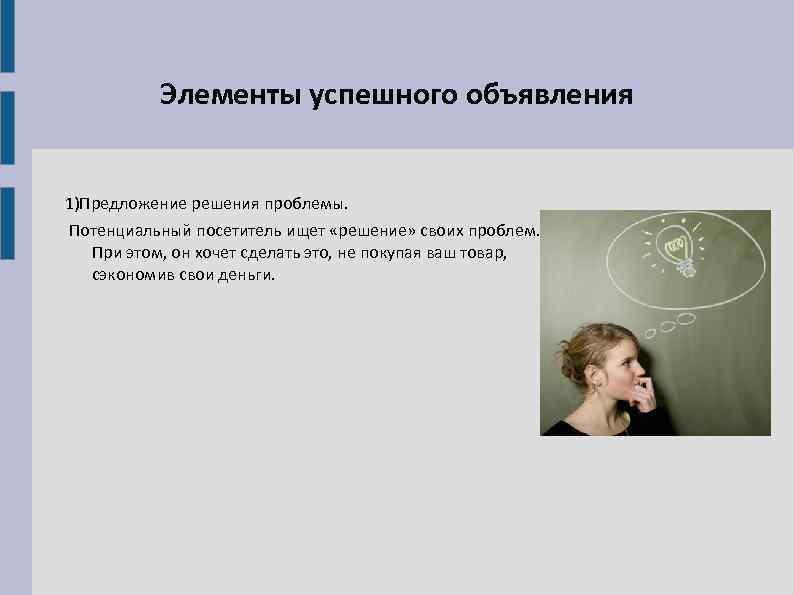 Элементы успешного объявления

1)Предложение решения проблемы.

Потенциальный посетитель ищет «решение» своих проблем. При этом, он хочет сделать это, не покупая ваш товар, сэкономив свои деньги.